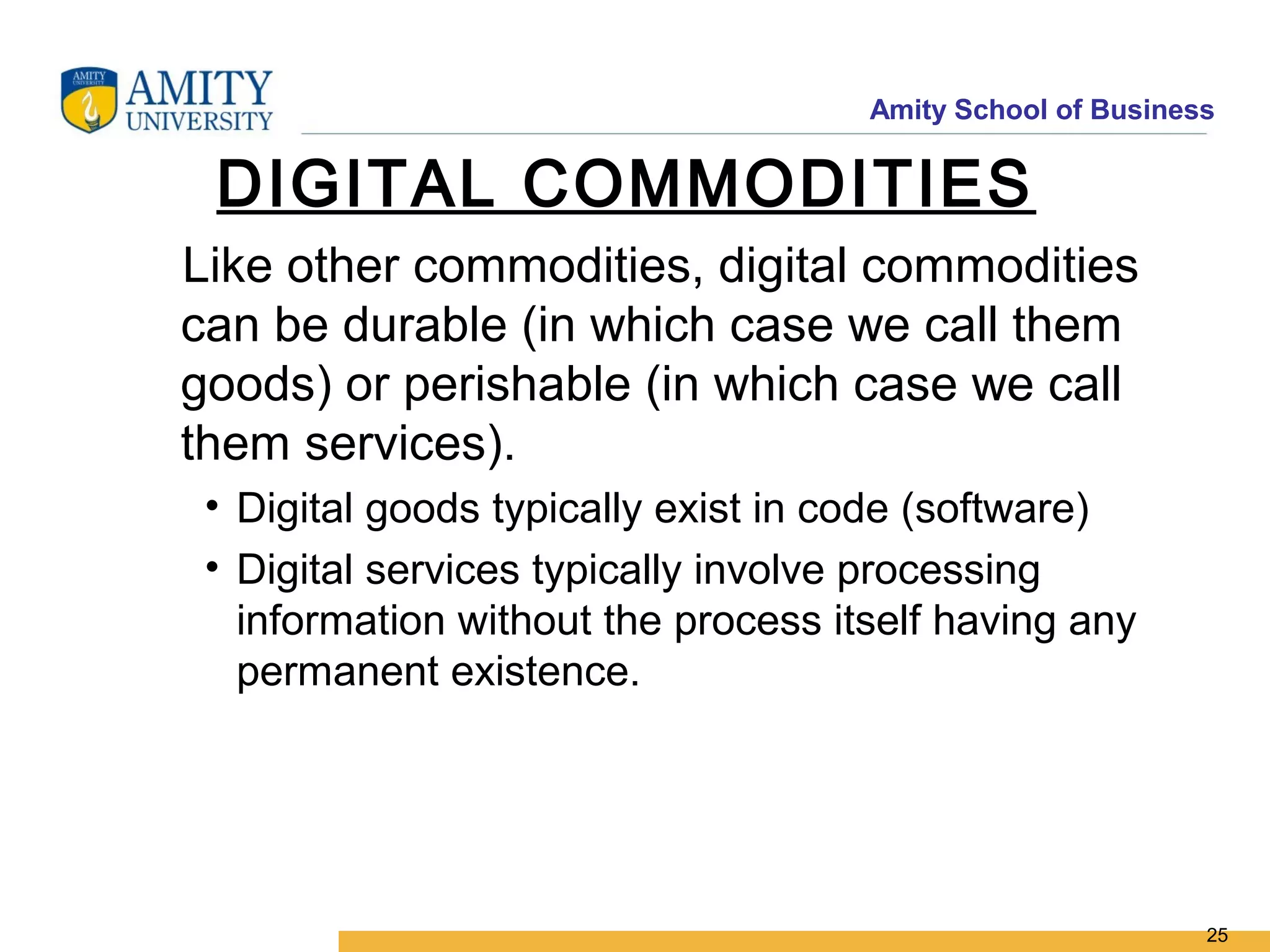 AMITY UNIVERSITY

AMITY UNIVERSITY

Amity School of Business

DIGITAL COMMODITIES

Like other commodities, digital commodities can be durable (in which case we call them goods) or perishable (in which case we call them services).

• Digital goods typically exist in code (software)

• Digital services typically involve processing information without the process itself having any permanent existence.

25